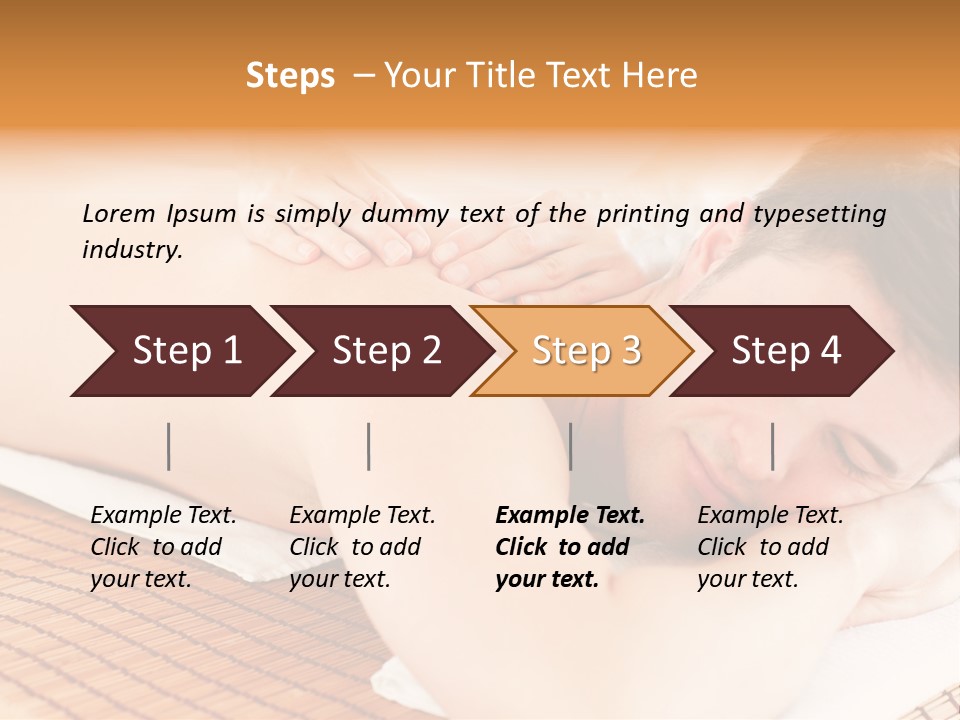 Steps – Your Title Text Here

Lorem Ipsum is simply dummy text of the printing and typesetting industry.

Step 1

Step 2

Step 3

Step 4

Example Text. Click to add your text.

Example Text. Click to add your text.

Example Text. Click to add your text.

Example Text. Click to add your text.